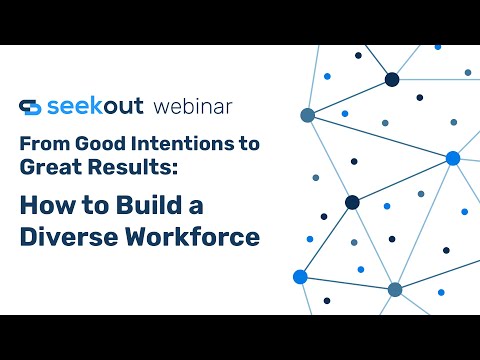 seekout webinar

From Good Intentions to Great Results:

How to Build a Diverse Workforce